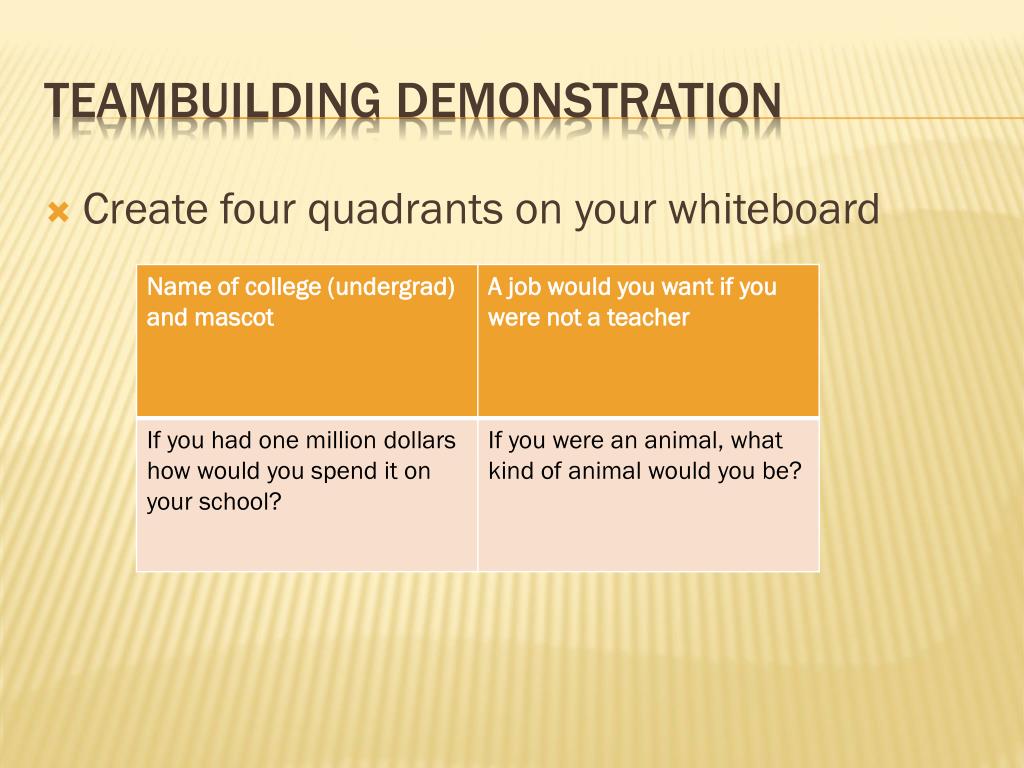 TEAMBUILDING DEMONSTRATION

Create four quadrants on your whiteboard

| Name of college (undergrad) and mascot | A job would you want if you were not a teacher |
|---|---|
| If you had one million dollars how would you spend it on your school? | If you were an animal, what kind of animal would you be? |